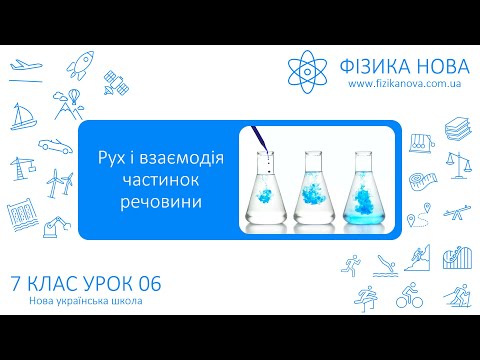 ФІЗИКА НОВА
www.fizikanova.com.ua

Рух і взаємодія частинок речовини

7 КЛАС УРОК 06
Нова українська школа